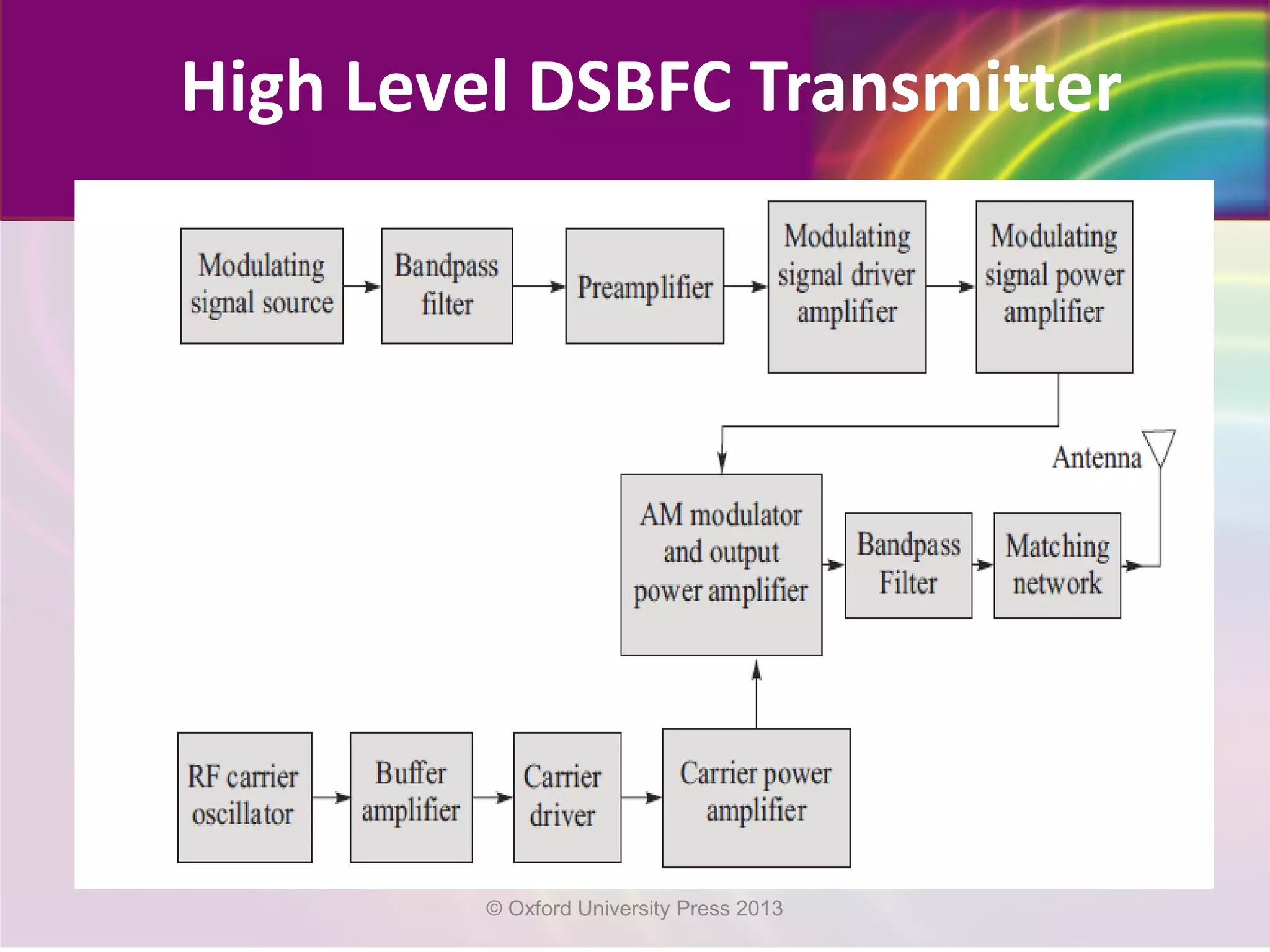 High Level DSBFC Transmitter

Modulating signal source

Bandpass filter

Preamplifier

Modulating signal driver amplifier

Modulating signal power amplifier

Antenna

AM modulator and output power amplifier

Bandpass Filter

Matching network

RF carrier oscillator

Buffer amplifier

Carrier driver

Carrier power amplifier

© Oxford University Press 2013